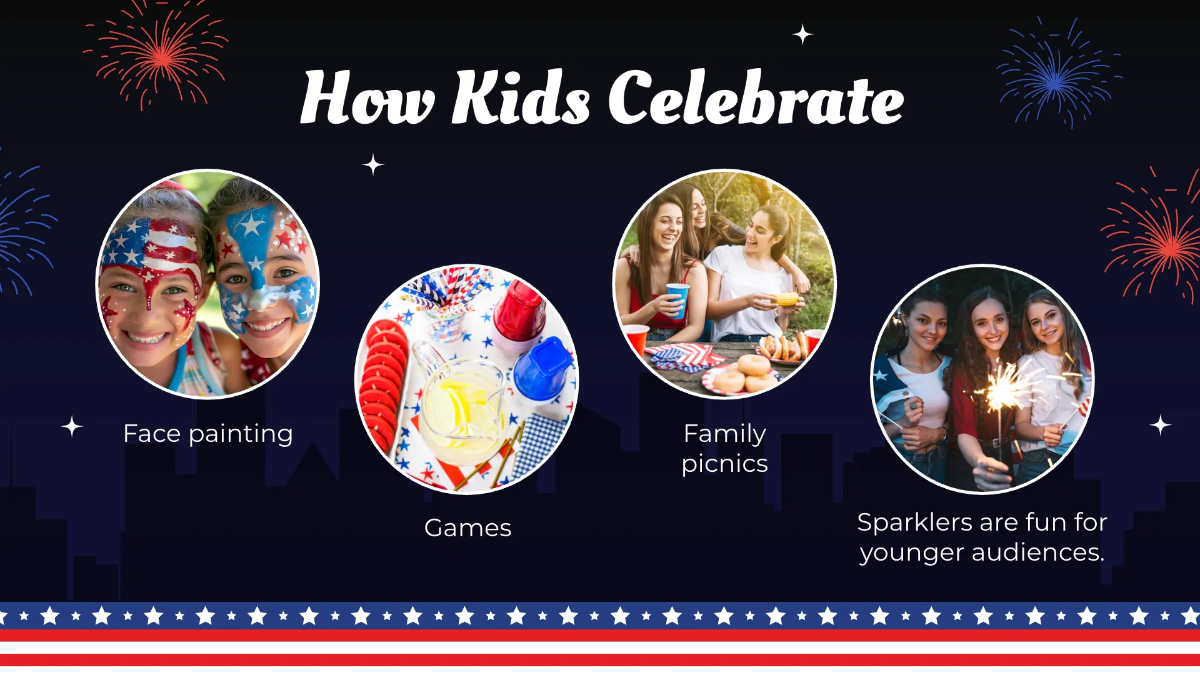 How Kids Celebrate

Face painting

Games

Family picnics

Sparklers are fun for younger audiences.